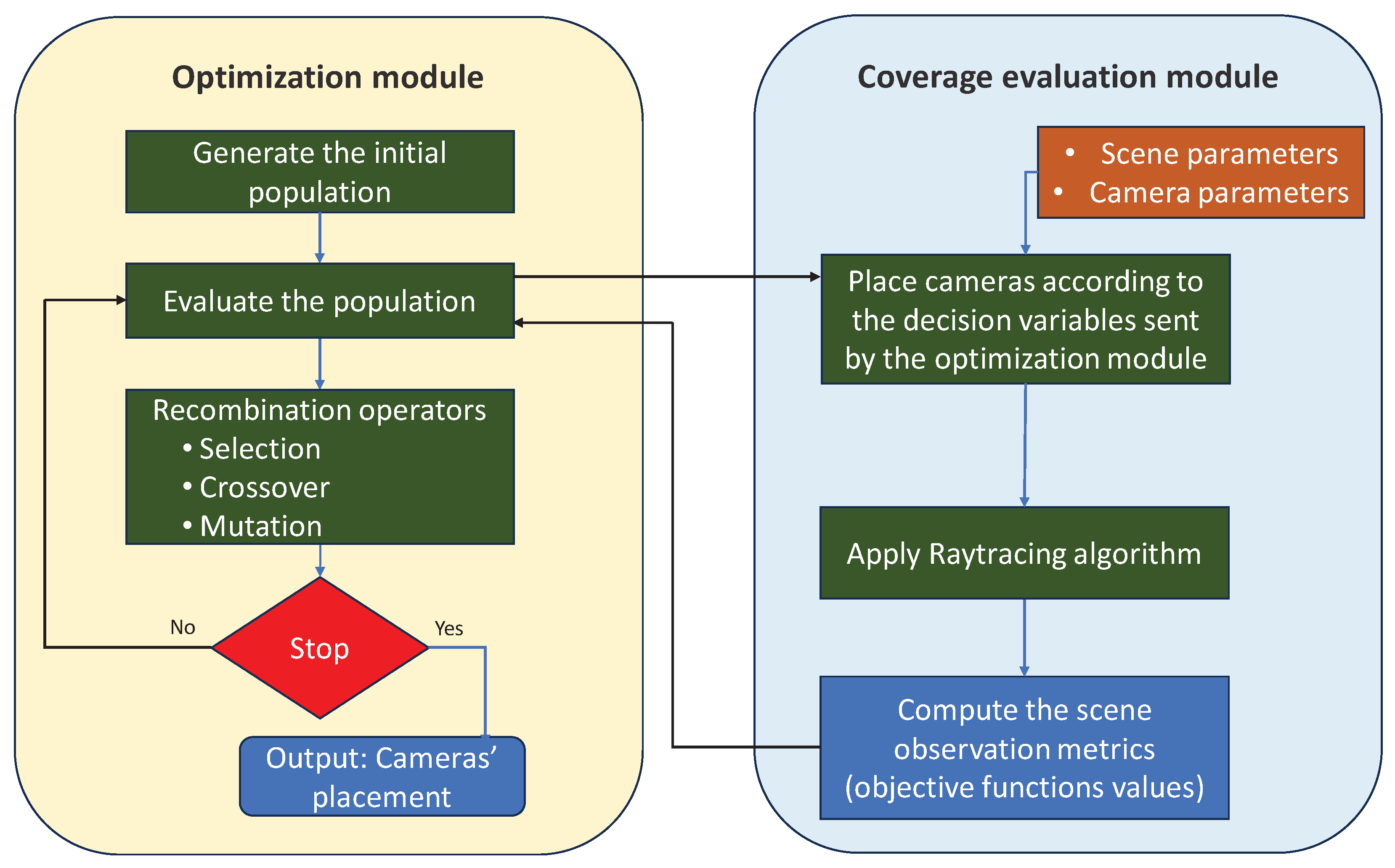 Optimization module

Generate the initial population

Evaluate the population

Recombination operators
• Selection
• Crossover
• Mutation

No

Stop

Yes

Output: Cameras' placement

Coverage evaluation module

• Scene parameters
• Camera parameters

Place cameras according to the decision variables sent by the optimization module

Apply Raytracing algorithm

Compute the scene observation metrics (objective functions values)